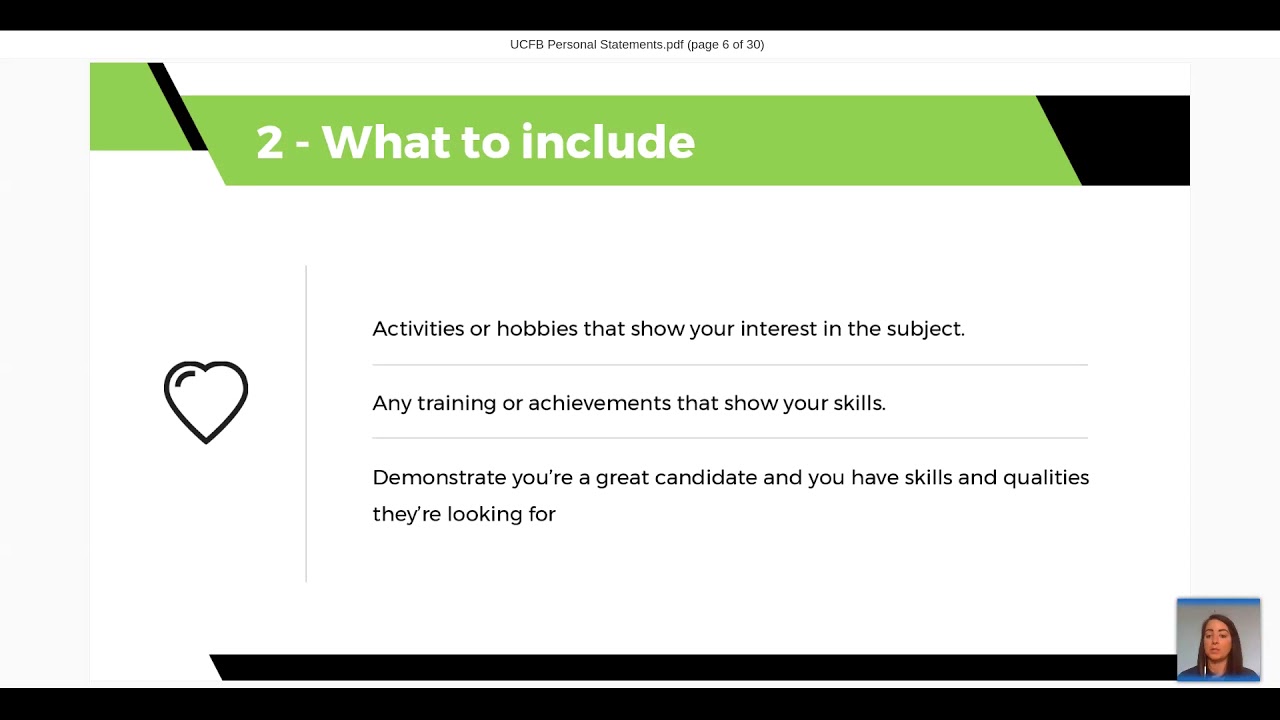 UCFB Personal Statements.pdf (page 6 of 30)

2 - What to include

Activities or hobbies that show your interest in the subject.

Any training or achievements that show your skills.

Demonstrate you're a great candidate and you have skills and qualities they're looking for